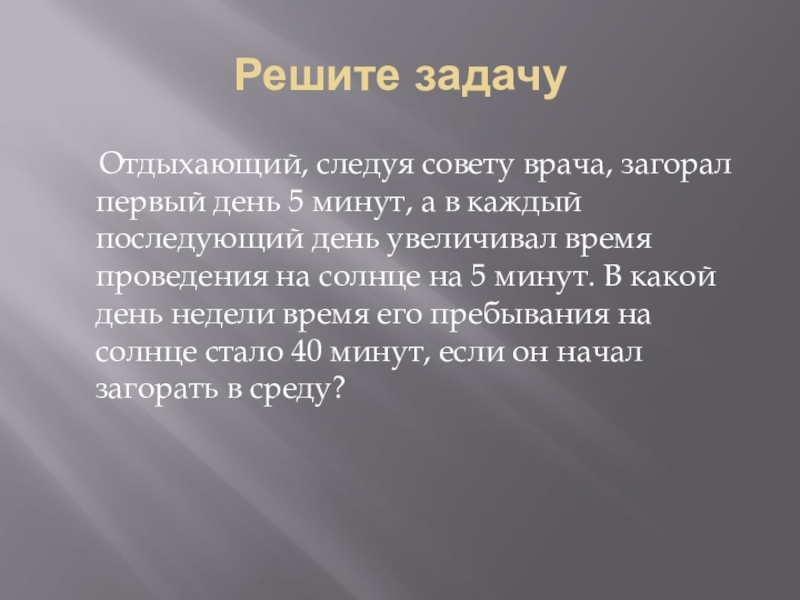 Решите задачу

Отдыхающий, следуя совету врача, загорал первый день 5 минут, а в каждый последующий день увеличивал время проведения на солнце на 5 минут. В какой день недели время его пребывания на солнце стало 40 минут, если он начал загорать в среду?